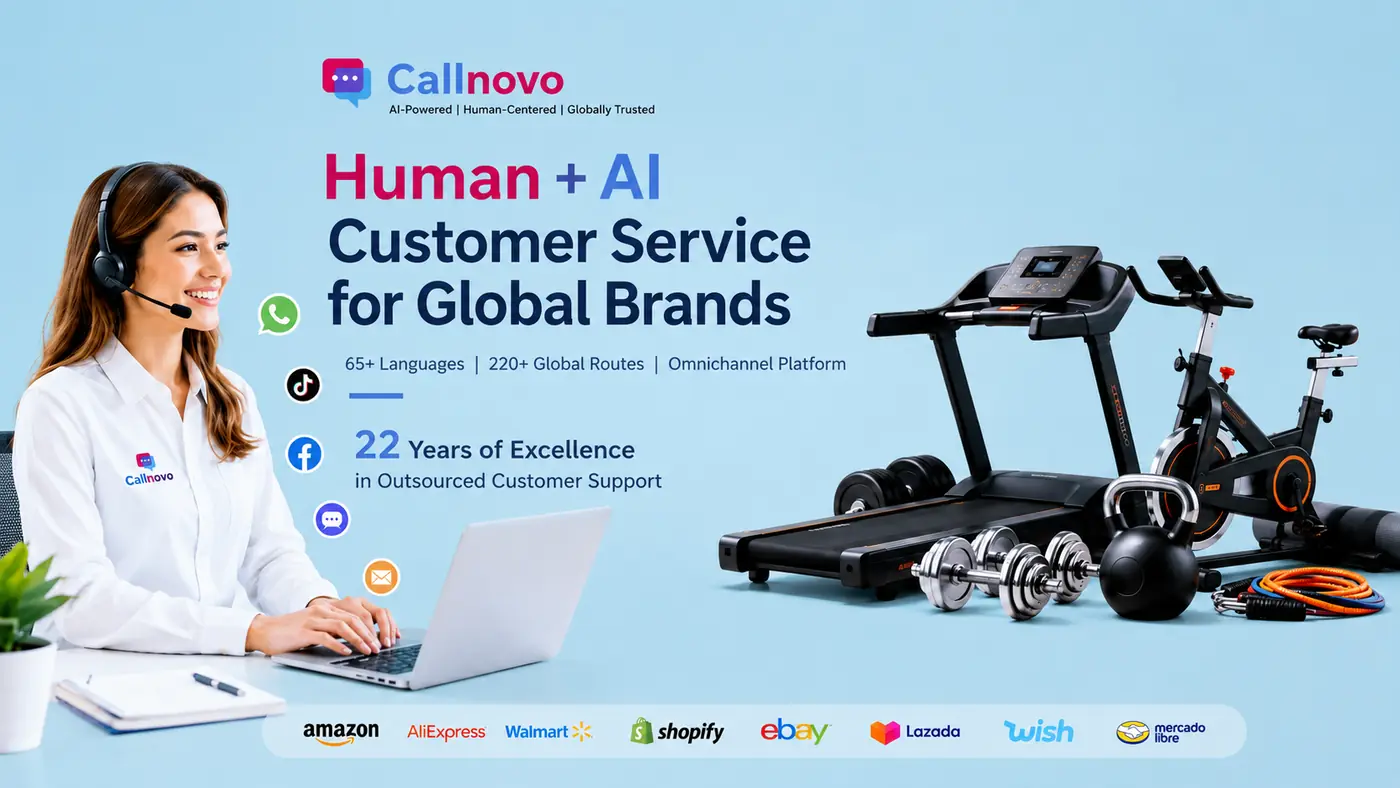 Callnovo
AI-Powered | Human-Centered | Globally Trusted

Human + AI
Customer Service
for Global Brands

65+ Languages | 220+ Global Routes | Omnichannel Platform

22 Years of Excellence
in Outsourced Customer Support

Callnovo

amazon AliExpress Walmart shopify ebay Lazada wish mercado libre